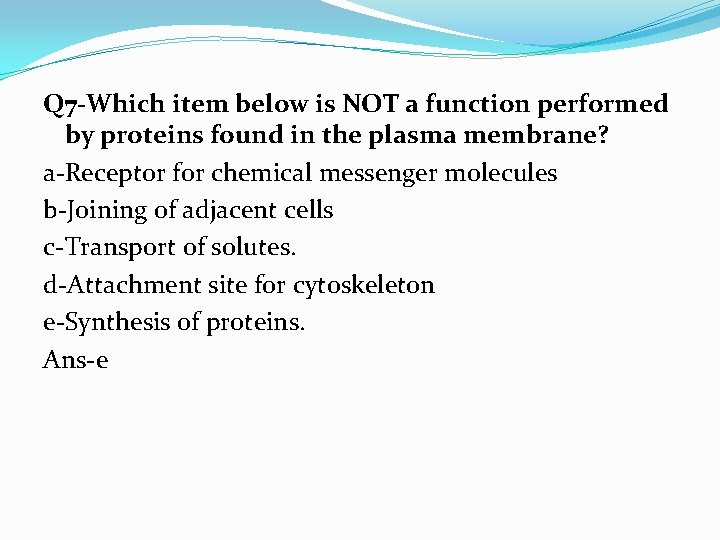 Q7-Which item below is NOT a function performed by proteins found in the plasma membrane?

a-Receptor for chemical messenger molecules

b-Joining of adjacent cells

c-Transport of solutes.

d-Attachment site for cytoskeleton

e-Synthesis of proteins.

Ans-e